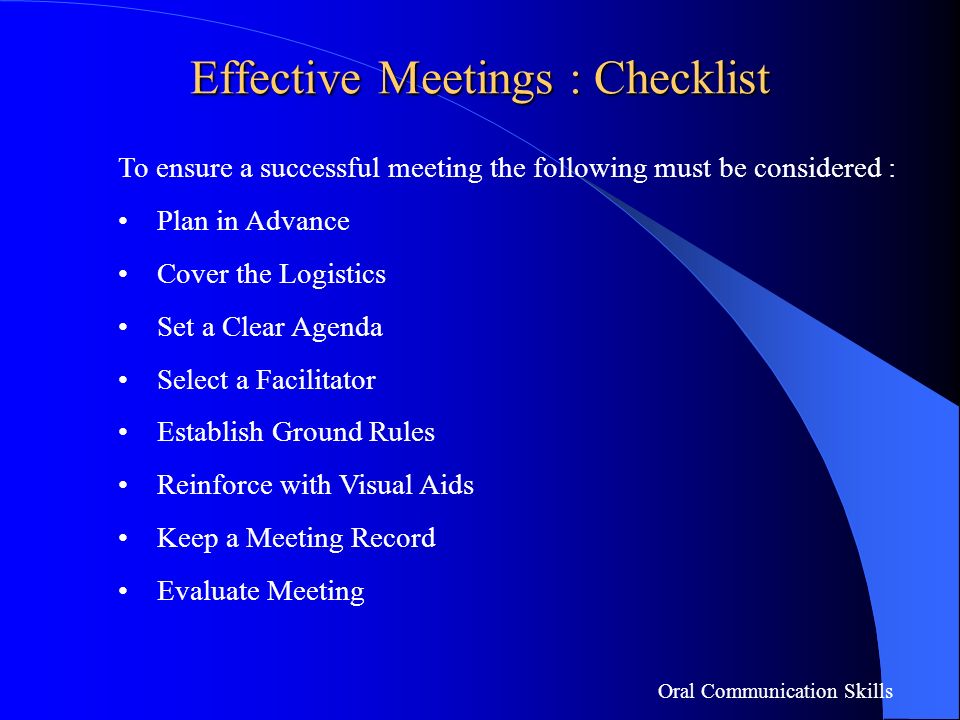 Effective Meetings : Checklist

To ensure a successful meeting the following must be considered :

• Plan in Advance
• Cover the Logistics
• Set a Clear Agenda
• Select a Facilitator
• Establish Ground Rules
• Reinforce with Visual Aids
• Keep a Meeting Record
• Evaluate Meeting

Oral Communication Skills